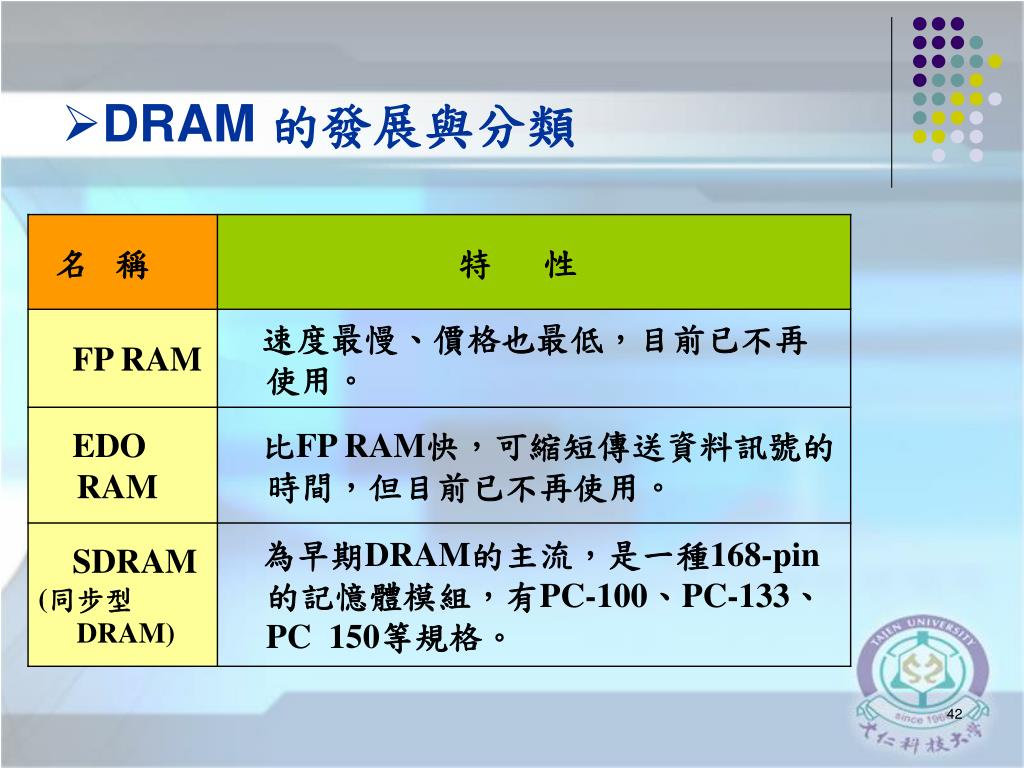 ➢DRAM 的發展與分類

| 名 稱 | 特 性 |
|---|---|
| FP RAM | 速度最慢、價格也最低，目前已不再使用。 |
| EDO RAM | 比FP RAM快，可縮短傳送資料訊號的時間，但目前已不再使用。 |
| SDRAM (同步型 DRAM) | 為早期DRAM的主流，是一種168-pin的記憶體模組，有PC-100、PC-133、PC 150等規格。 |

TAJEN UNIVERSITY
since 1966
大仁科技大學
42